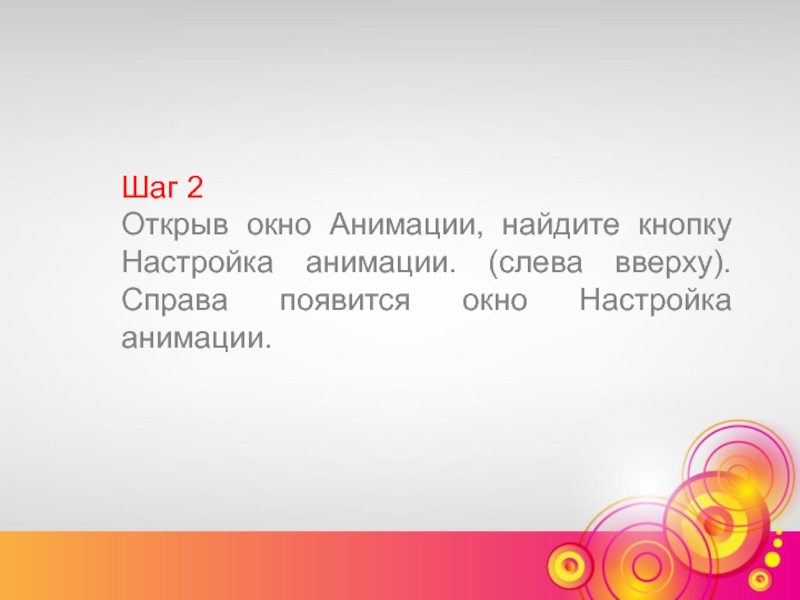 Шаг 2
Открыв окно Анимации, найдите кнопку Настройка анимации. (слева вверху). Справа появится окно Настройка анимации.